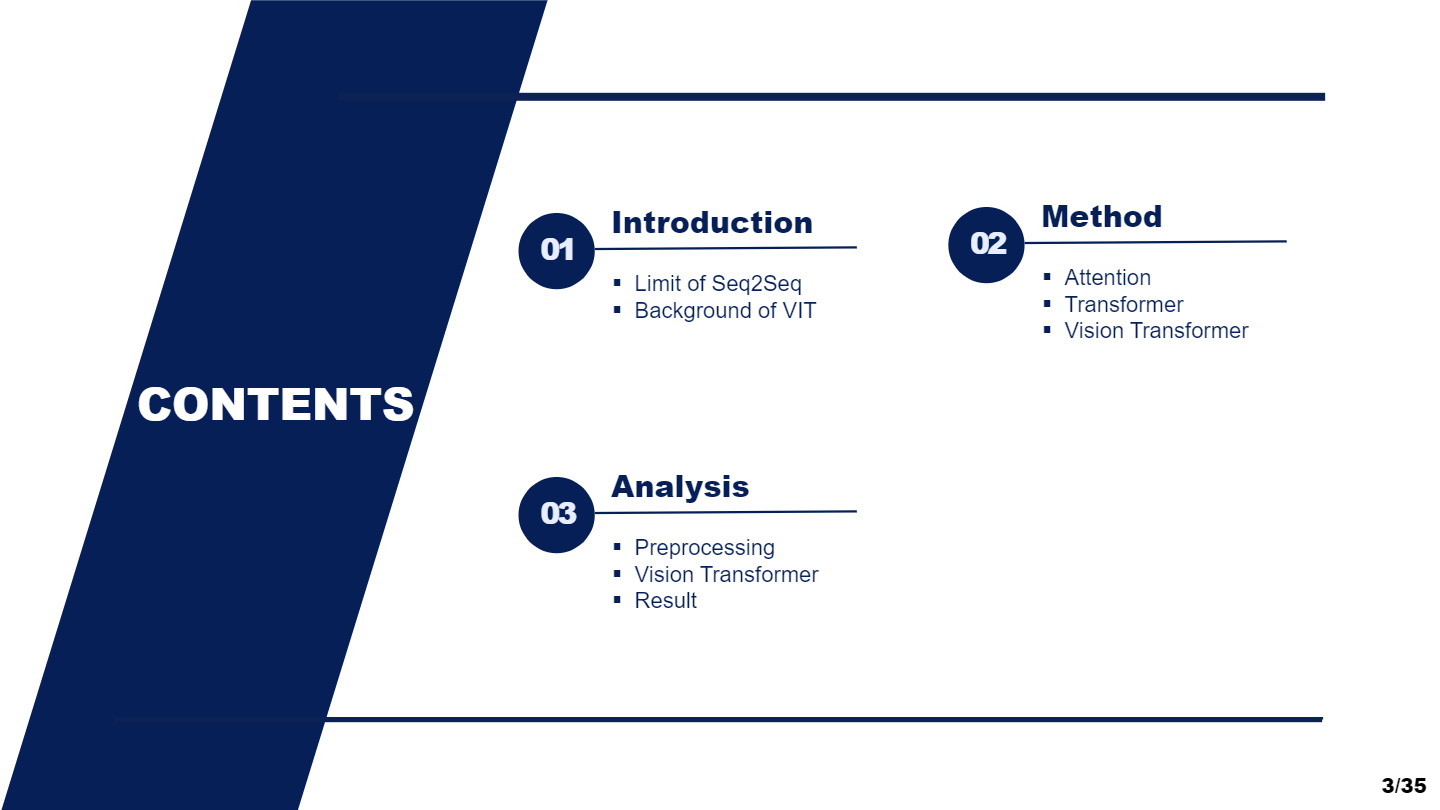 CONTENTS

01
Introduction
- Limit of Seq2Seq
- Background of VIT

02
Method
- Attention
- Transformer
- Vision Transformer

03
Analysis
- Preprocessing
- Vision Transformer
- Result

3/35